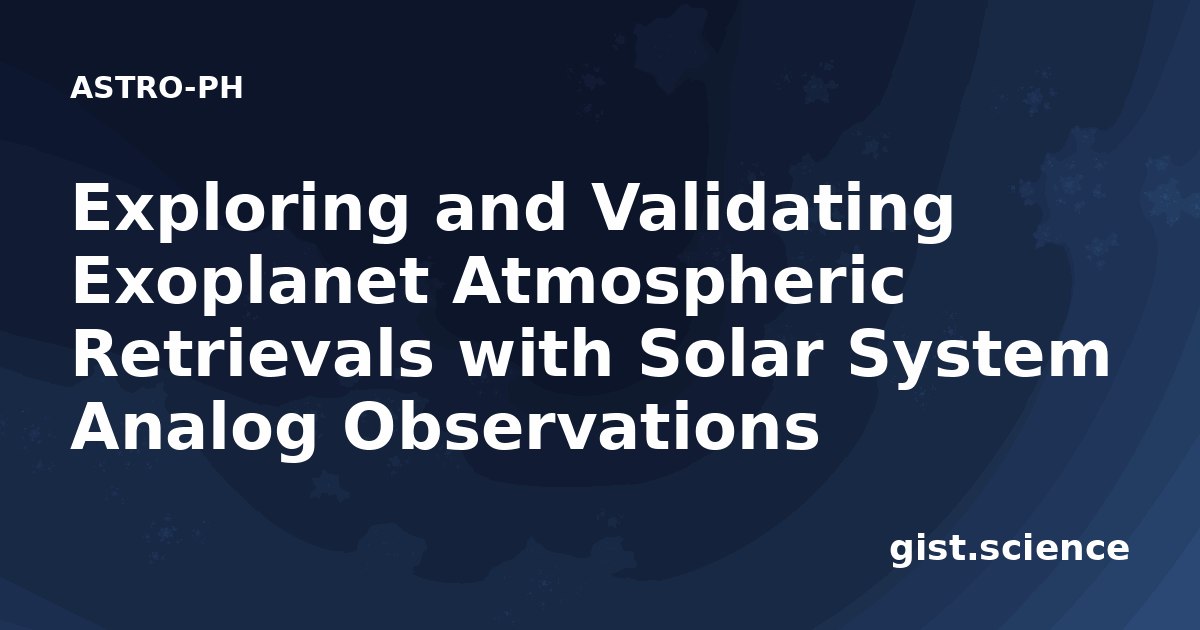 ASTRO-PH

Exploring and Validating Exoplanet Atmospheric Retrievals with Solar System Analog Observations

gist.science